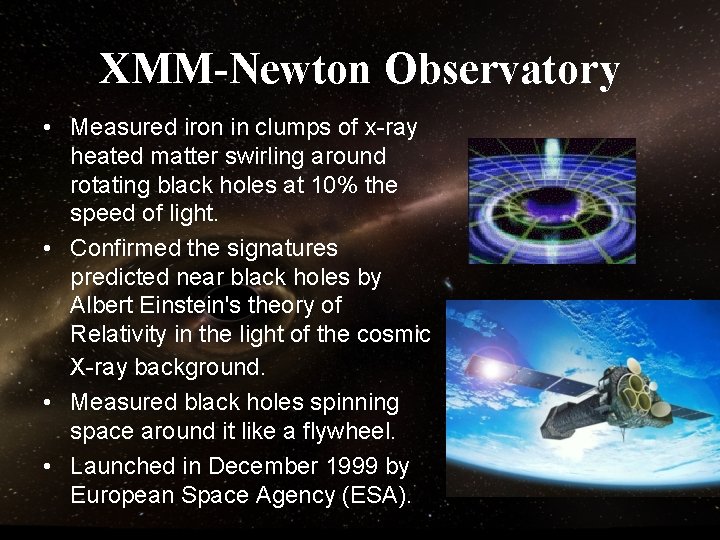 XMM-Newton Observatory

• Measured iron in clumps of x-ray heated matter swirling around rotating black holes at 10% the speed of light.

• Confirmed the signatures predicted near black holes by Albert Einstein's theory of Relativity in the light of the cosmic X-ray background.

• Measured black holes spinning space around it like a flywheel.

• Launched in December 1999 by European Space Agency (ESA).